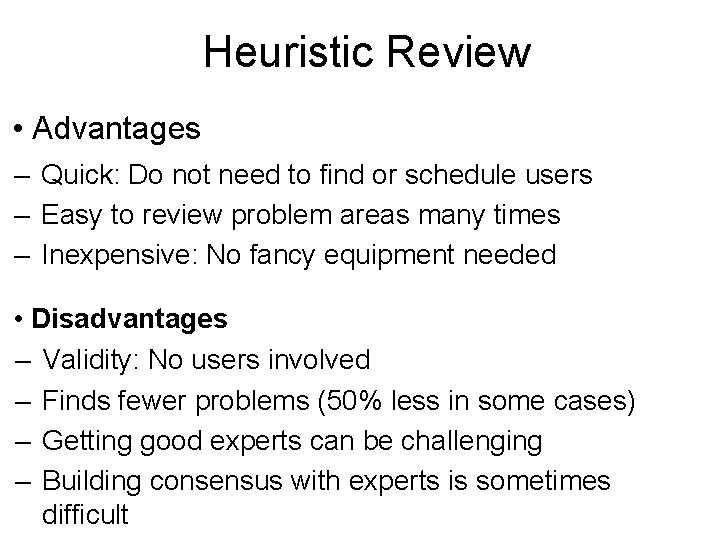 Heuristic Review

• Advantages
– Quick: Do not need to find or schedule users
– Easy to review problem areas many times
– Inexpensive: No fancy equipment needed

• Disadvantages
– Validity: No users involved
– Finds fewer problems (50% less in some cases)
– Getting good experts can be challenging
– Building consensus with experts is sometimes difficult